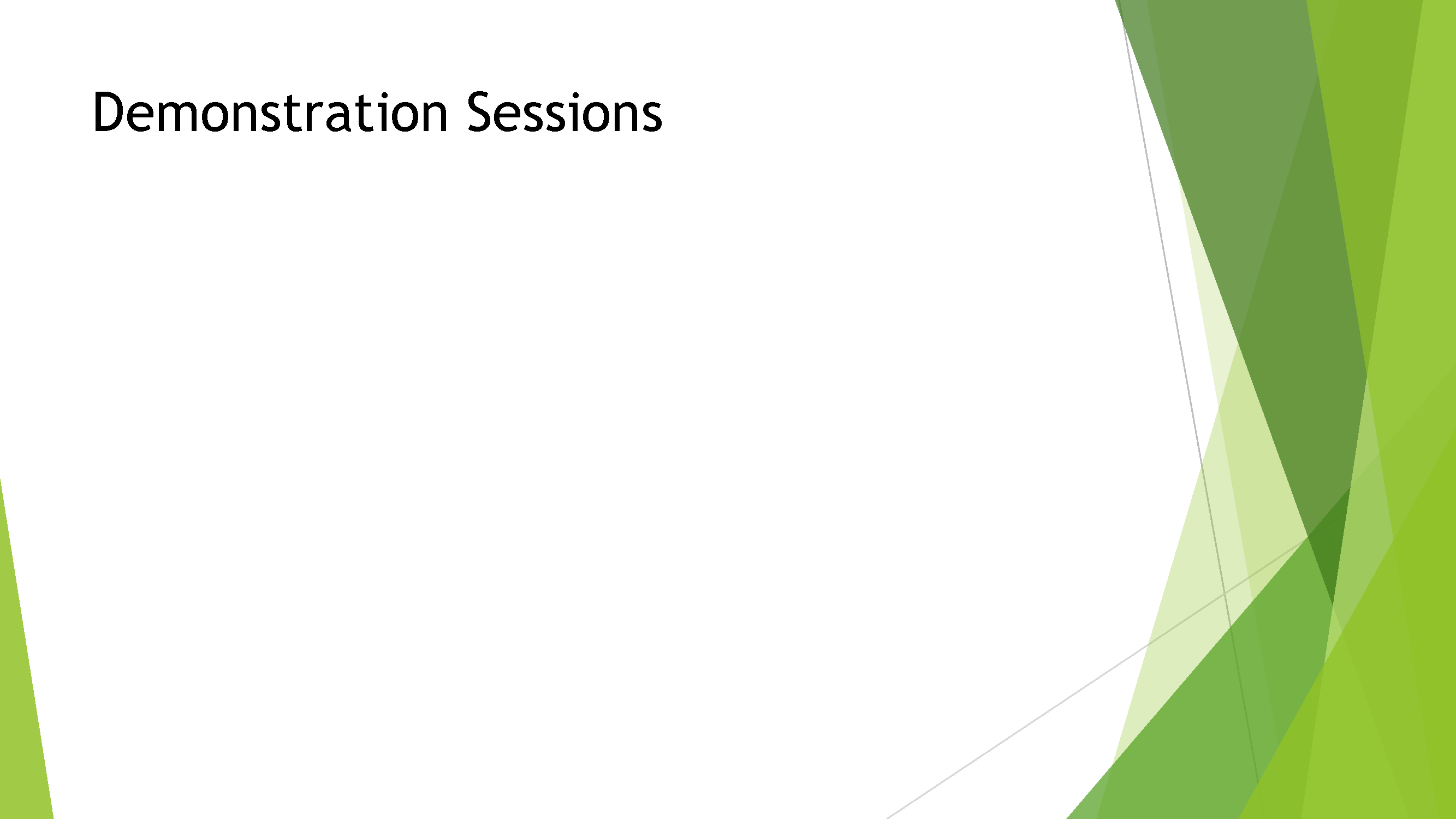 Demonstration Sessions